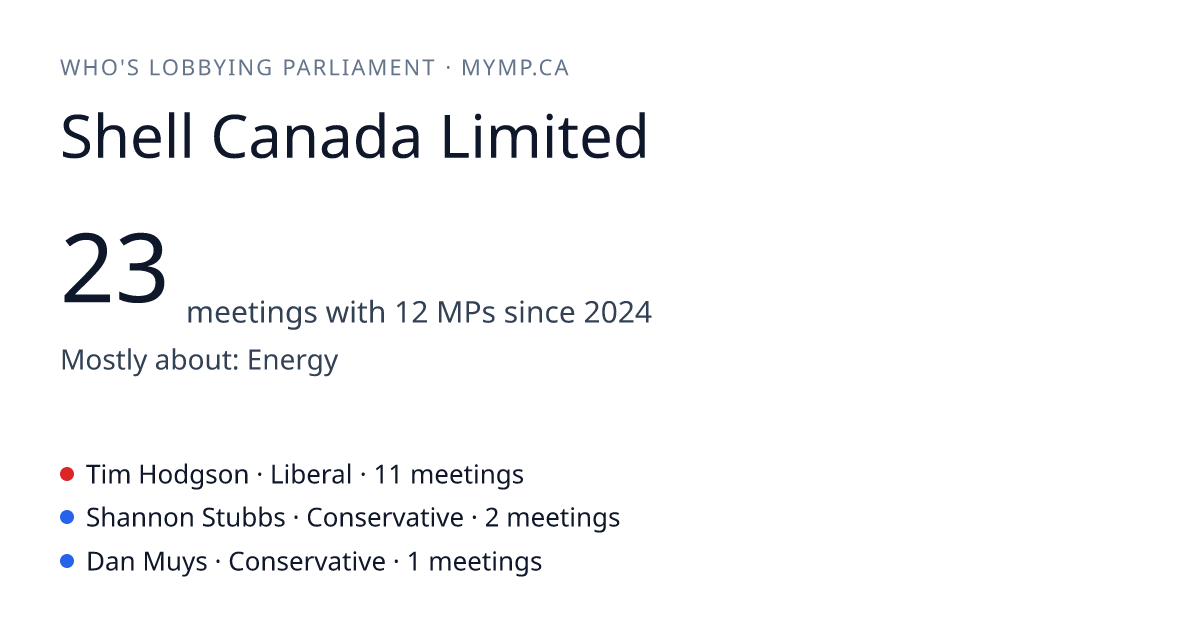 WHO'S LOBBYING PARLIAMENT · MYMP.CA

Shell Canada Limited

23 meetings with 12 MPs since 2024

Mostly about: Energy

Tim Hodgson · Liberal · 11 meetings
Shannon Stubbs · Conservative · 2 meetings
Dan Muys · Conservative · 1 meetings